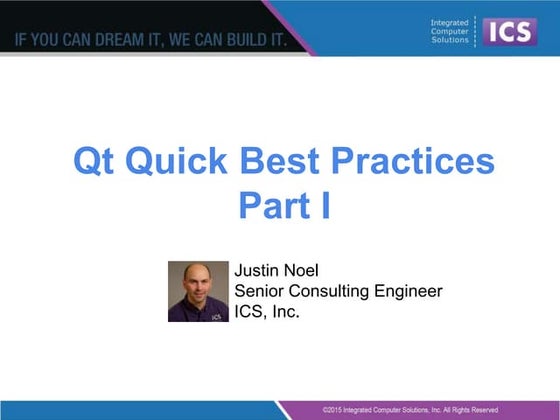 IF YOU CAN DREAM IT, WE CAN BUILD IT.

Integrated Computer Solutions ICS

Qt Quick Best Practices
Part I

ICS

Justin Noel
Senior Consulting Engineer
ICS, Inc.

©2015 Integrated Computer Solutions, Inc. All Rights Reserved